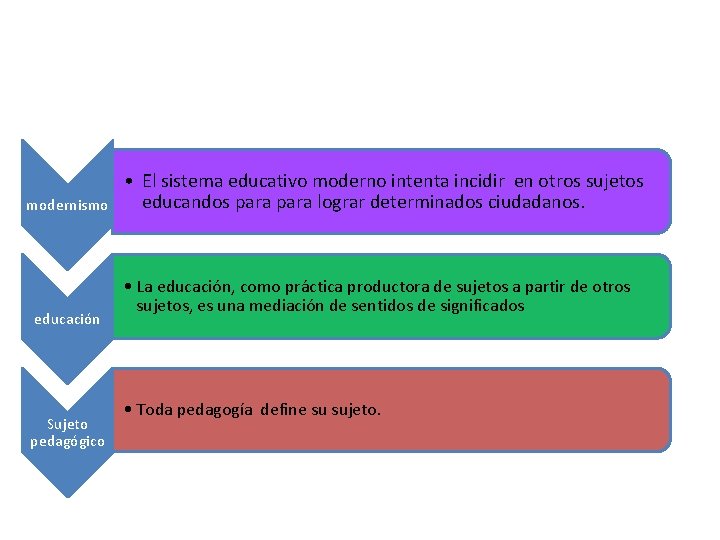 modernismo

• El sistema educativo moderno intenta incidir en otros sujetos educandos para para lograr determinados ciudadanos.

educación

• La educación, como práctica productora de sujetos a partir de otros sujetos, es una mediación de sentidos de significados

Sujeto pedagógico

• Toda pedagogía define su sujeto.